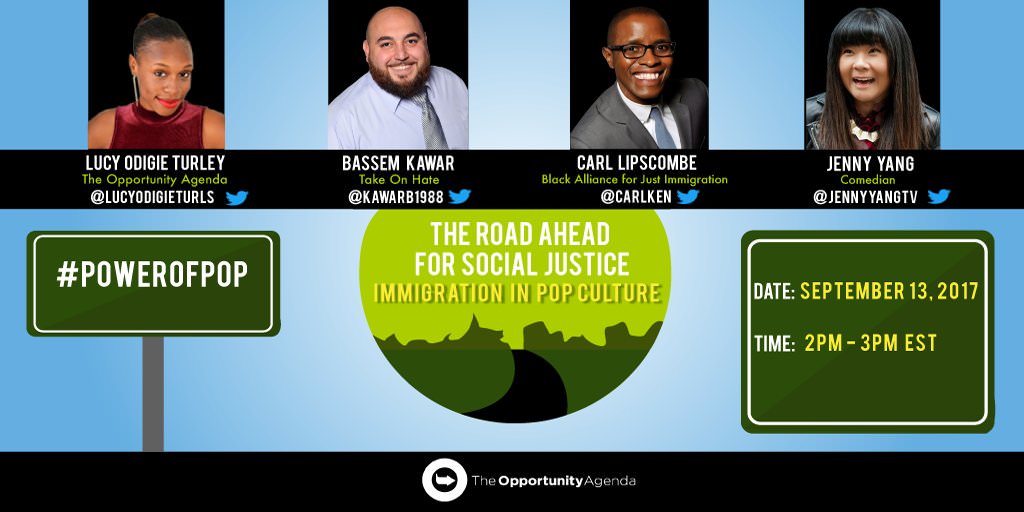 LUCY ODIGIE TURLEY
The Opportunity Agenda
@LUCYODIGIETURLS

BASSEM KAWAR
Take On Hate
@KAWARB1988

CARL LIPSCOMBE
Black Alliance for Just Immigration
@CARLKEN

JENNY YANG
Comedian
@JENNYYANGTV

#POWEROFPOP

THE ROAD AHEAD FOR SOCIAL JUSTICE
IMMIGRATION IN POP CULTURE

DATE: SEPTEMBER 13, 2017

TIME: 2PM - 3PM EST

The Opportunity Agenda